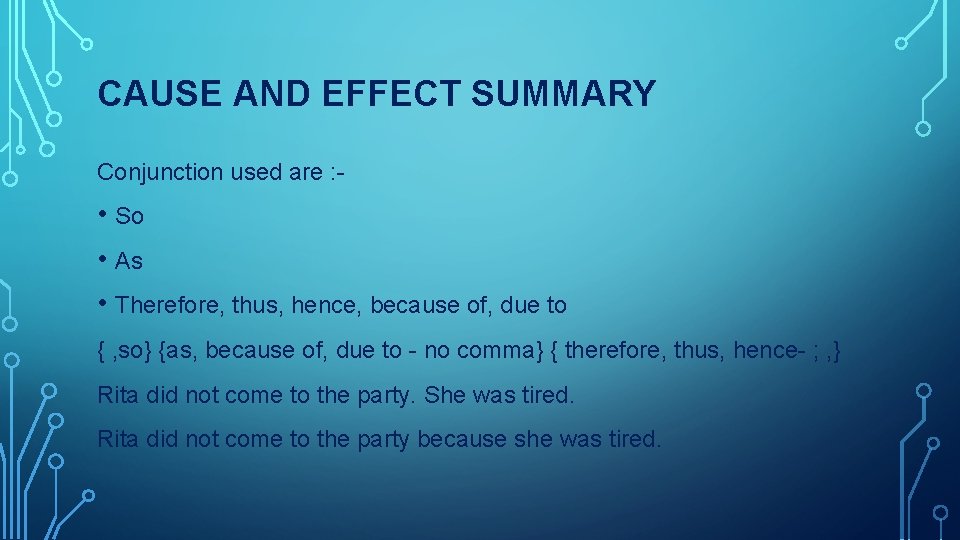 CAUSE AND EFFECT SUMMARY

Conjunction used are :-

• So

• As

• Therefore, thus, hence, because of, due to

{ ,so} {as, because of, due to - no comma} { therefore, thus, hence- ; ,}

Rita did not come to the party. She was tired.

Rita did not come to the party because she was tired.